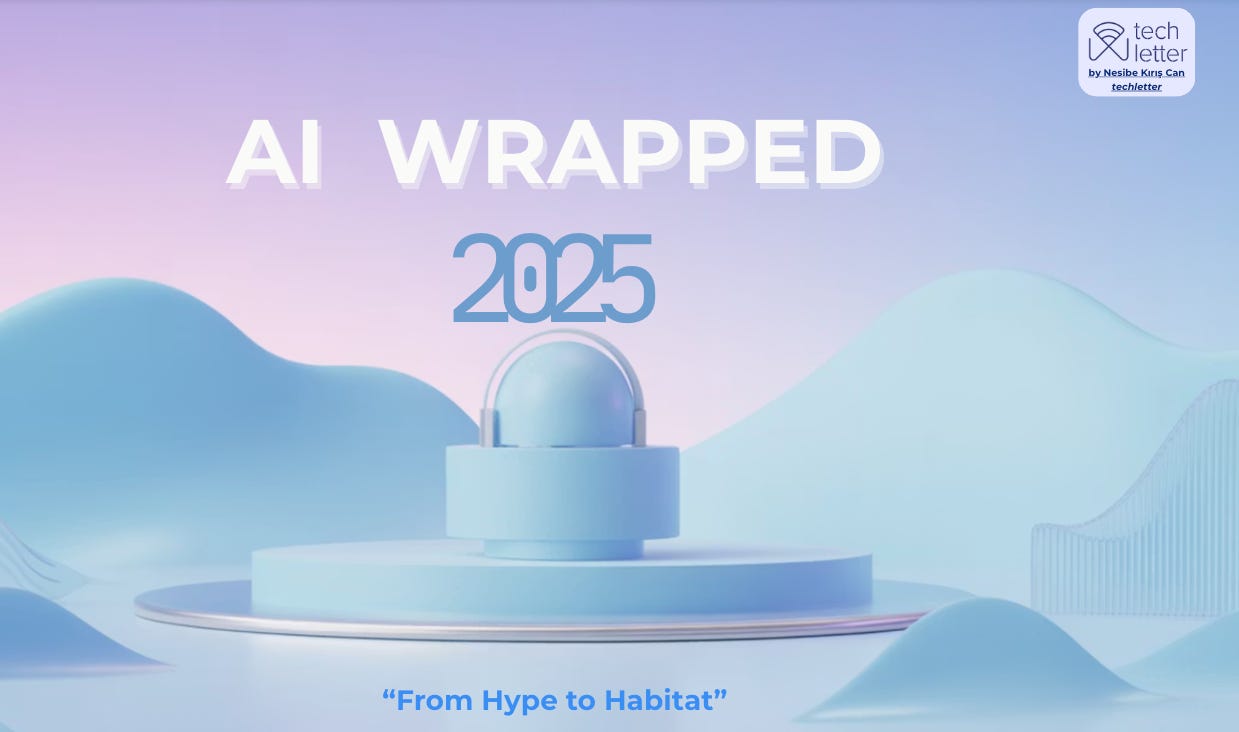 tech letter
by Nesibe Kırış Can
techletter

AI WRAPPED
2025

“From Hype to Habitat”